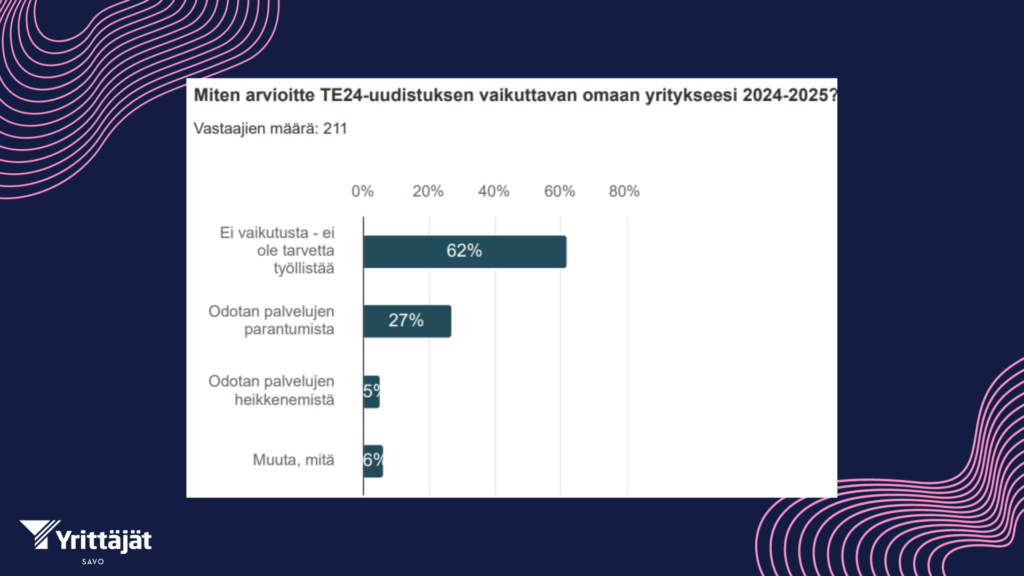 Miten arvioitte TE24-uudistuksen vaikuttavan omaan yritykseesi 2024-2025?

Vastaajien määrä: 211

0% 20% 40% 60% 80%

Ei vaikutusta - ei ole tarvetta työllistää 62%

Odotan palvelujen parantumista 27%

Odotan palvelujen heikkenemistä 5%

Muuta, mitä 6%

Yrittäjät
SAVO